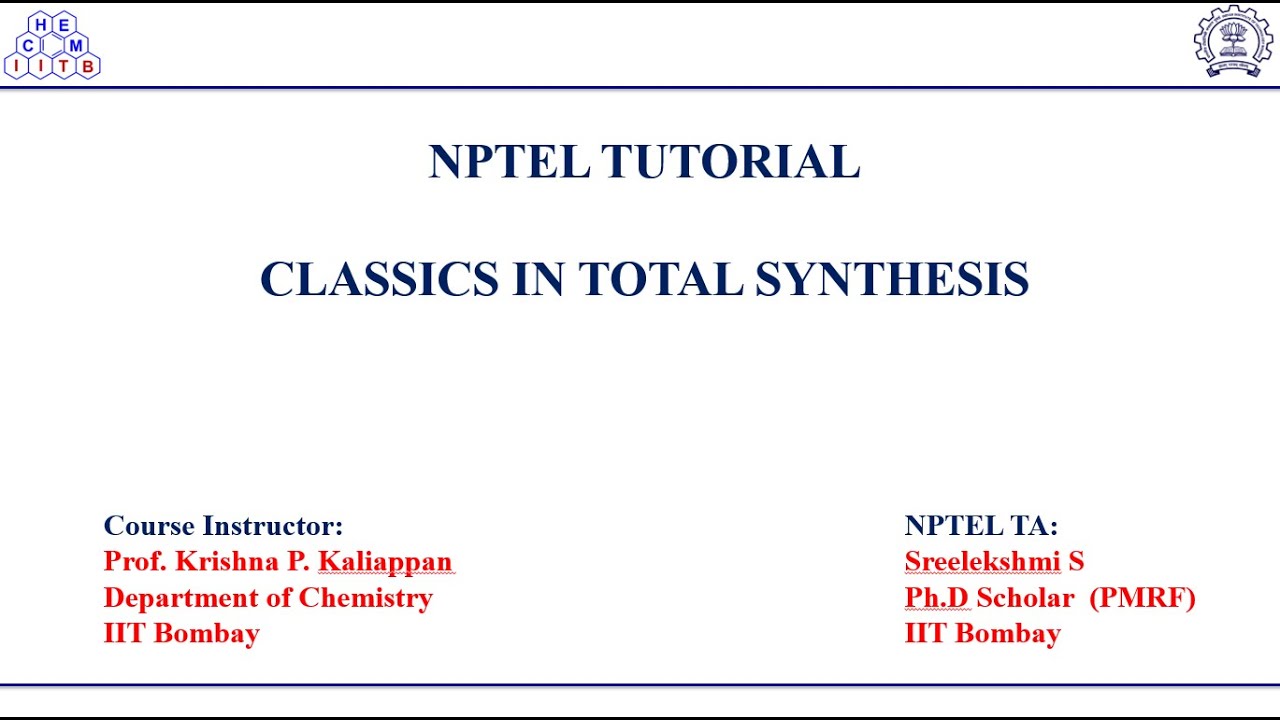 H E
C M
I I T B

NPTEL TUTORIAL

CLASSICS IN TOTAL SYNTHESIS

Course Instructor:
Prof. Krishna P. Kaliappan
Department of Chemistry
IIT Bombay

NPTEL TA:
Sreelekshmi S
Ph.D Scholar (PMRF)
IIT Bombay